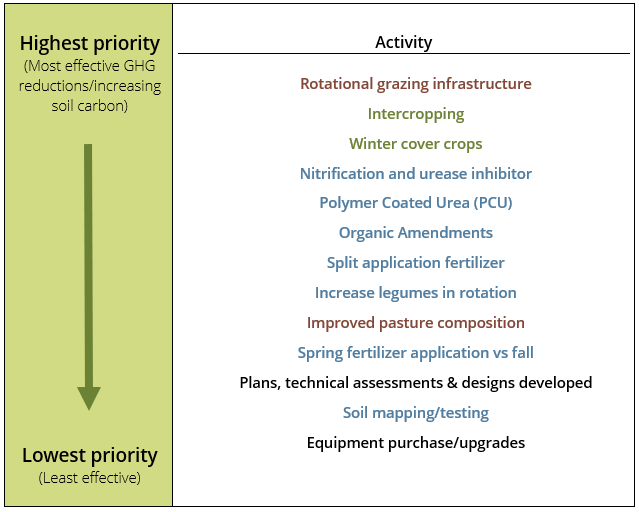 Highest priority
(Most effective GHG reductions/increasing soil carbon)

Lowest priority
(Least effective)

Activity

Rotational grazing infrastructure
Intercropping
Winter cover crops
Nitrification and urease inhibitor
Polymer Coated Urea (PCU)
Organic Amendments
Split application fertilizer
Increase legumes in rotation
Improved pasture composition
Spring fertilizer application vs fall
Plans, technical assessments & designs developed
Soil mapping/testing
Equipment purchase/upgrades